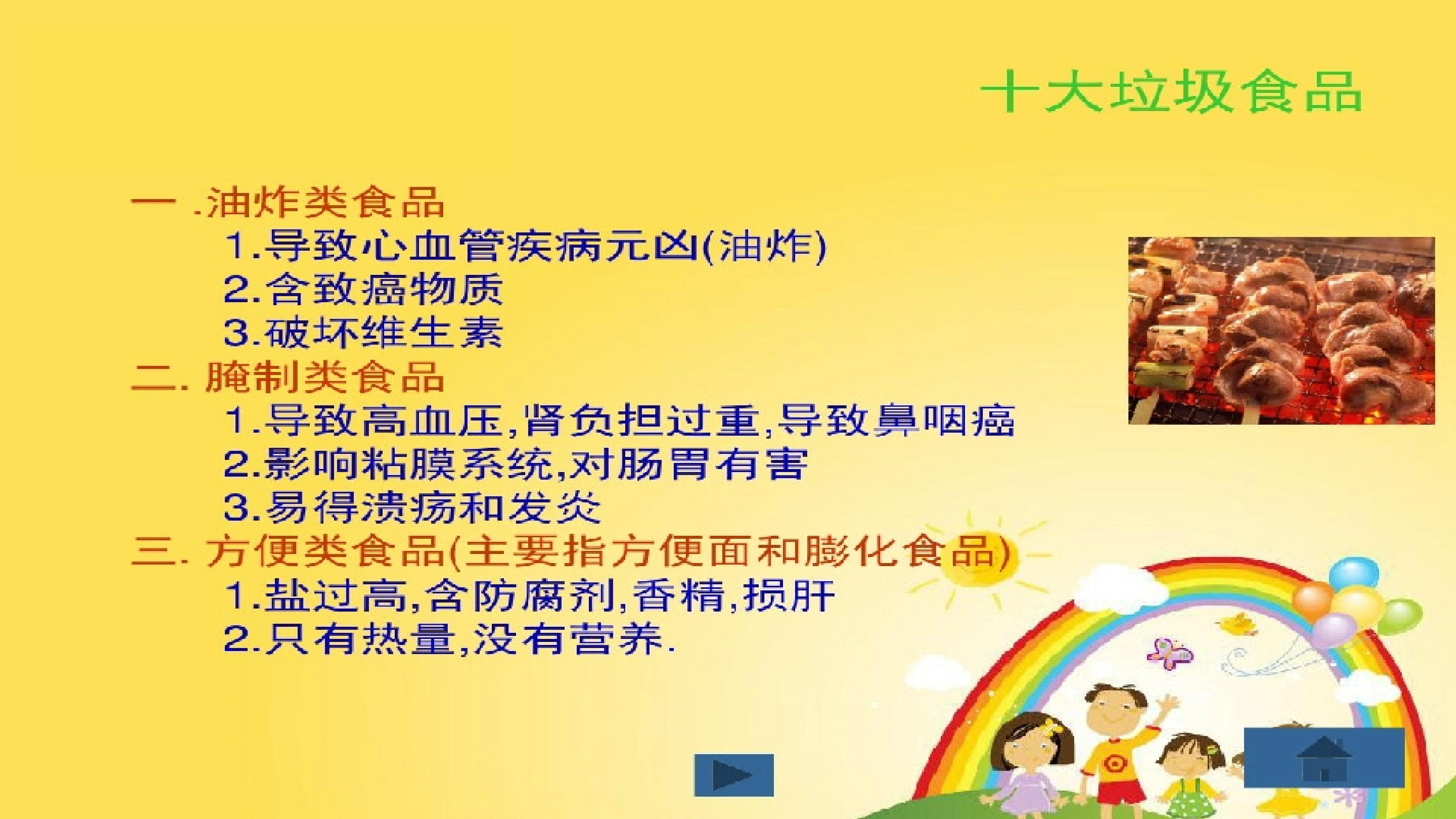 十大垃圾食品

一 .油炸类食品
1.导致心血管疾病元凶(油炸)
2.含致癌物质
3.破坏维生素
二. 腌制类食品
1.导致高血压,肾负担过重,导致鼻咽癌
2.影响粘膜系统,对肠胃有害
3.易得溃疡和发炎
三. 方便类食品(主要指方便面和膨化食品)
1.盐过高,含防腐剂,香精,损肝
2.只有热量,没有营养.